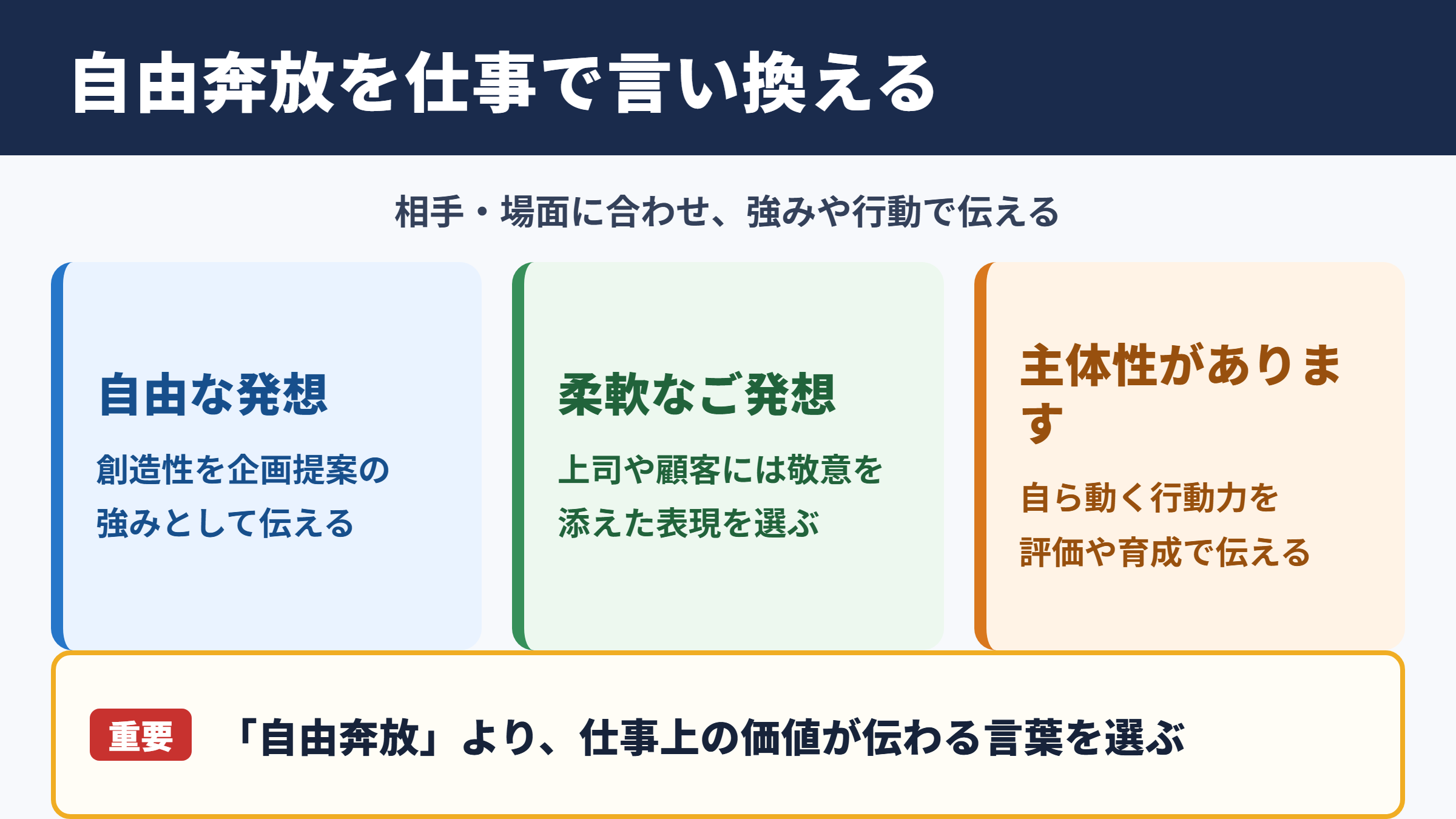 自由奔放を仕事で言い換える

相手・場面に合わせ、強みや行動で伝える

自由な発想

創造性を企画提案の強みとして伝える

柔軟なご発想

上司や顧客には敬意を添えた表現を選ぶ

主体性があります

自ら動く行動力を評価や育成で伝える

重要

「自由奔放」より、仕事上の価値が伝わる言葉を選ぶ